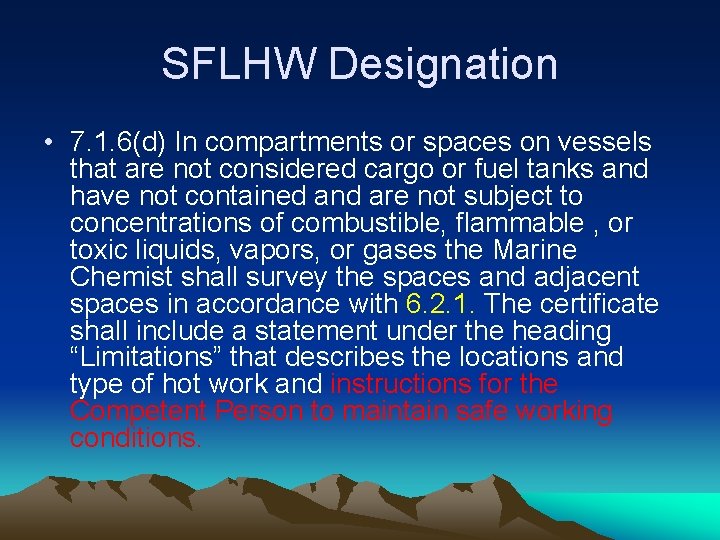 SFLHW Designation

• 7.1.6(d) In compartments or spaces on vessels that are not considered cargo or fuel tanks and have not contained and are not subject to concentrations of combustible, flammable , or toxic liquids, vapors, or gases the Marine Chemist shall survey the spaces and adjacent spaces in accordance with 6.2.1. The certificate shall include a statement under the heading “Limitations” that describes the locations and type of hot work and instructions for the Competent Person to maintain safe working conditions.